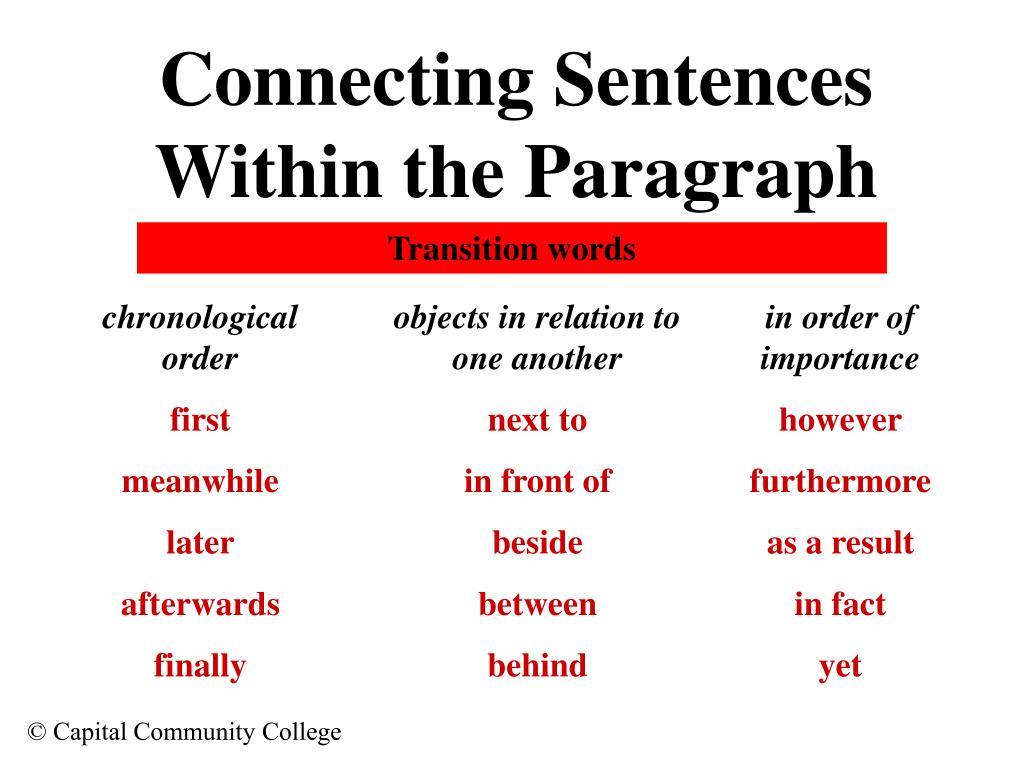 Connecting Sentences Within the Paragraph

Transition words

| chronological order | objects in relation to one another | in order of importance |
|---|---|---|
| first | next to | however |
| meanwhile | in front of | furthermore |
| later | beside | as a result |
| afterwards | between | in fact |
| finally | behind | yet |

© Capital Community College